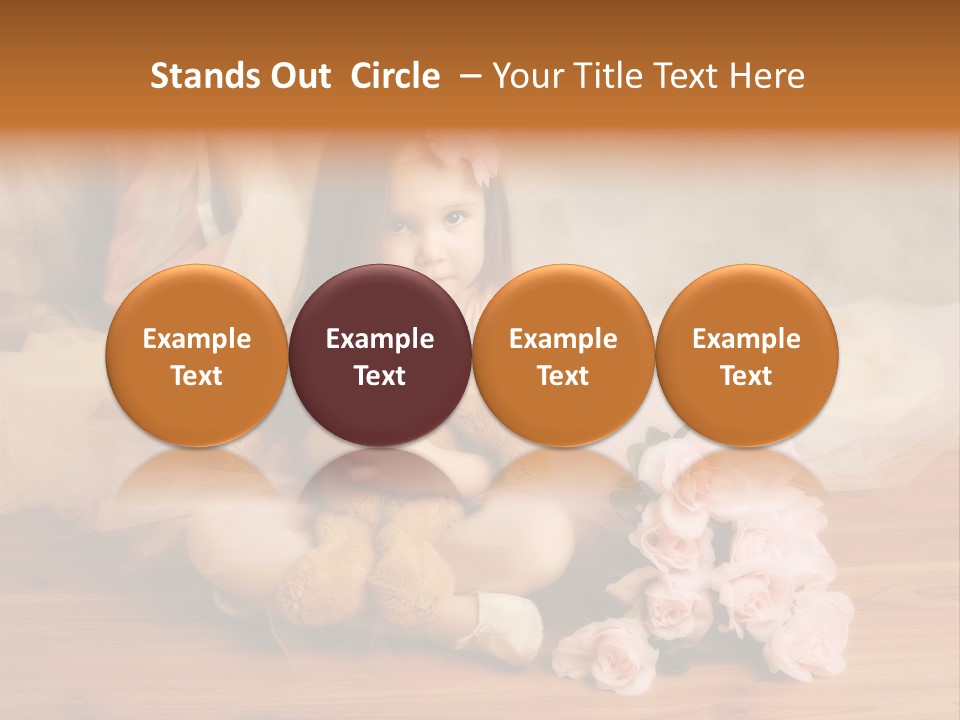 Stands Out Circle – Your Title Text Here

Example Text

Example Text

Example Text

Example Text